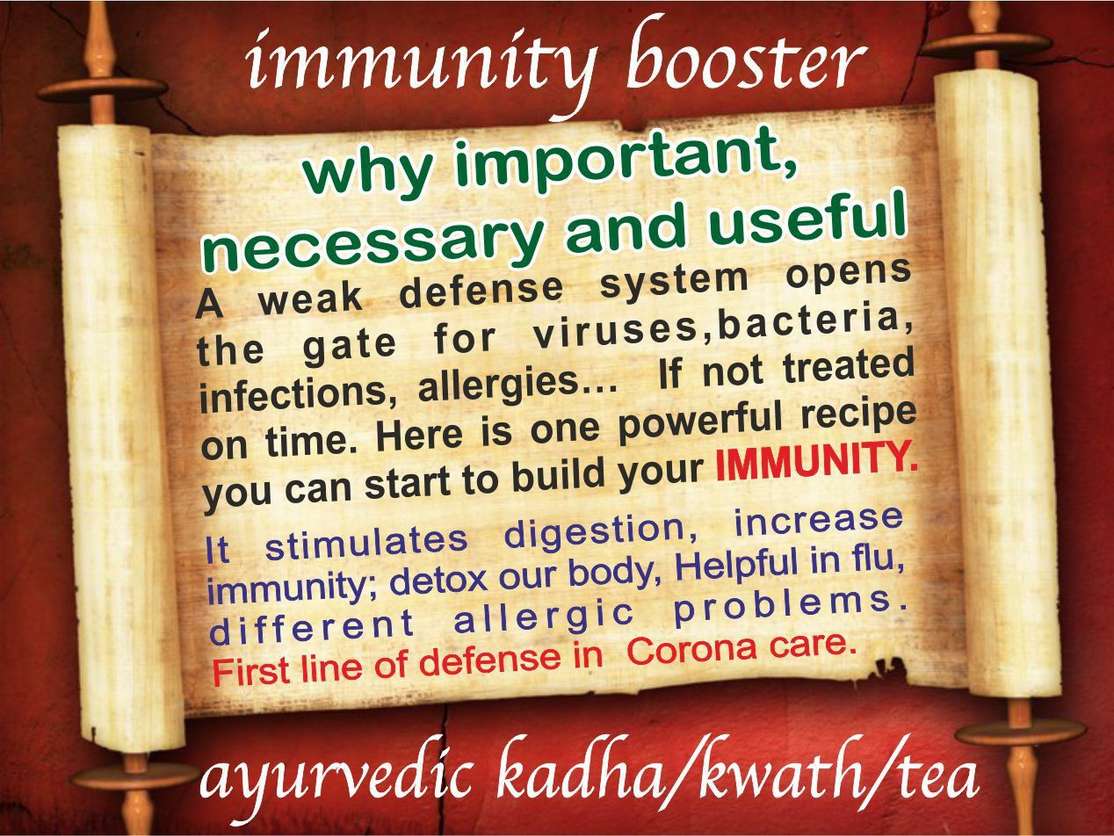 immunity booster

why important, necessary and useful

A weak defense system opens the gate for viruses,bacteria, infections, allergies… If not treated on time. Here is one powerful recipe you can start to build your IMMUNITY.

It stimulates digestion, increase immunity; detox our body, Helpful in flu, different allergic problems.

First line of defense in Corona care.

ayurvedic kadha/kwath/tea